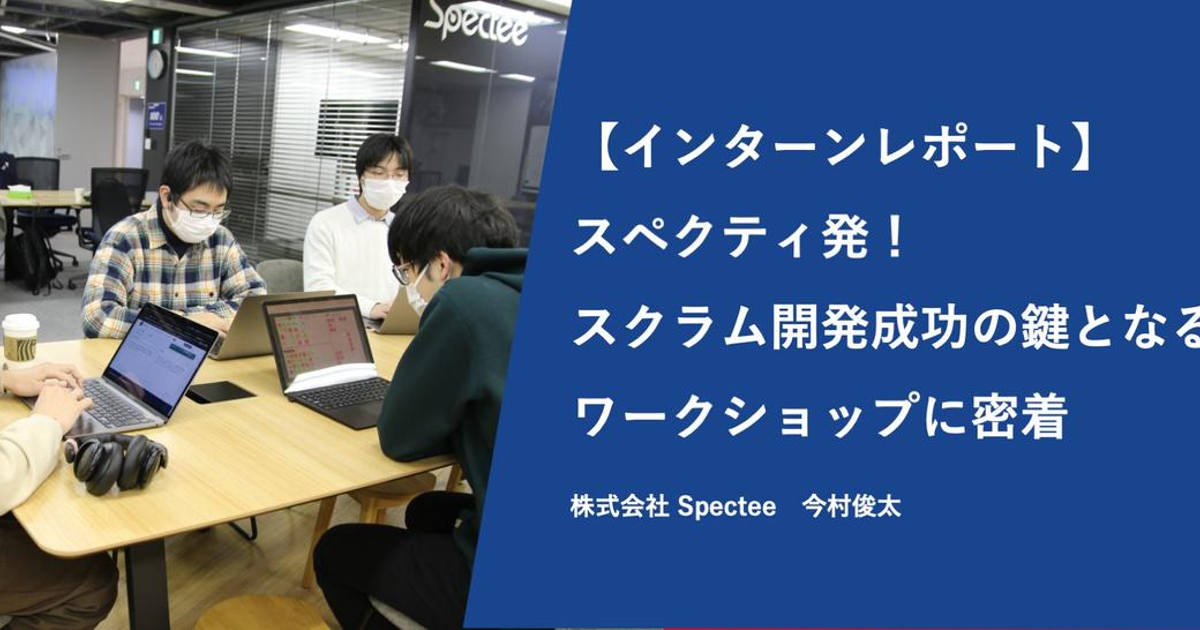 Spectee

【インターンレポート】
スペクティ発！
スクラム開発成功の鍵となる
ワークショップに密着

株式会社 Spectee　今村俊太